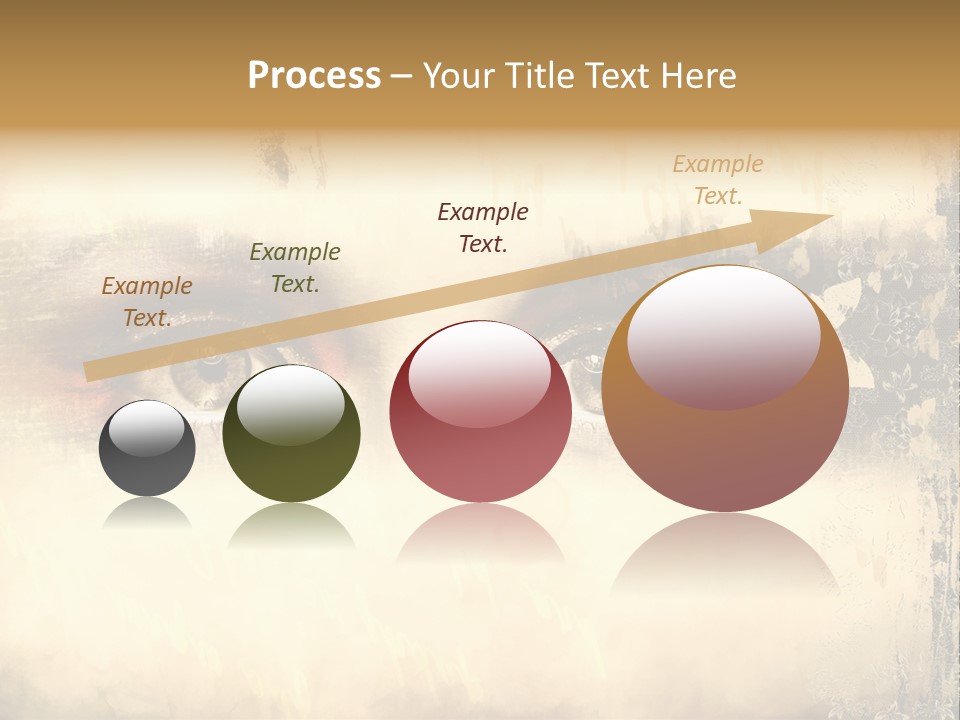 Process – Your Title Text Here

Example Text.

Example Text.

Example Text.

Example Text.